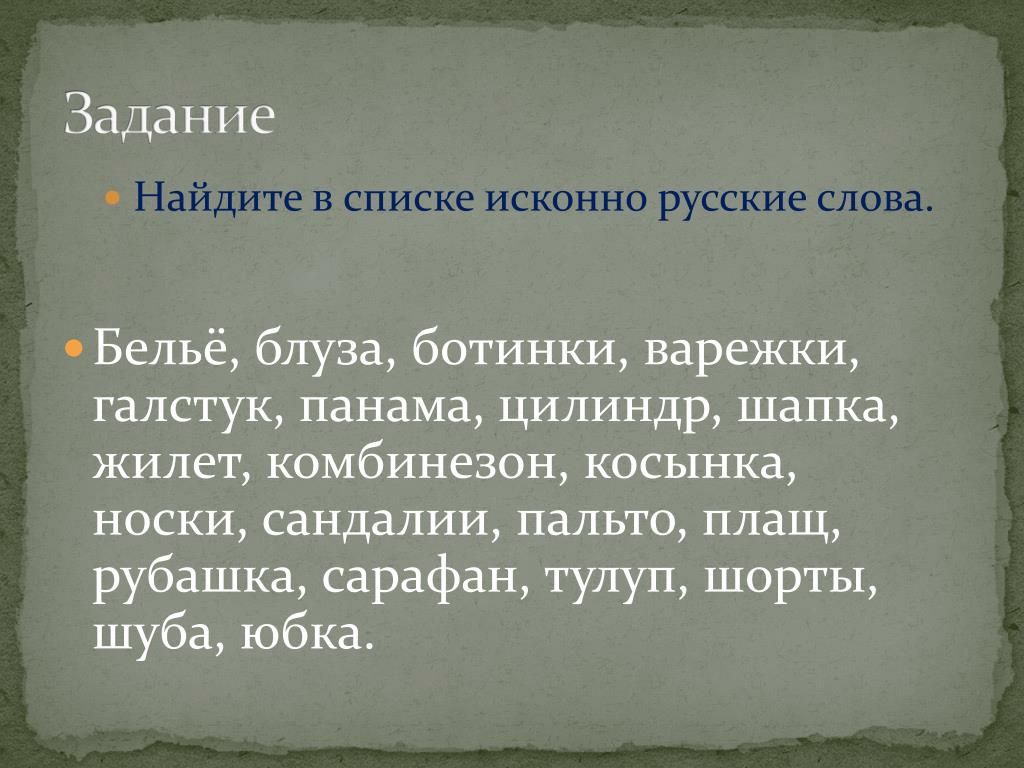 Задание

Найдите в списке исконно русские слова.

Бельё, блуза, ботинки, варежки, галстук, панама, цилиндр, шапка, жилет, комбинезон, косынка, носки, сандалии, пальто, плащ, рубашка, сарафан, тулуп, шорты, шуба, юбка.